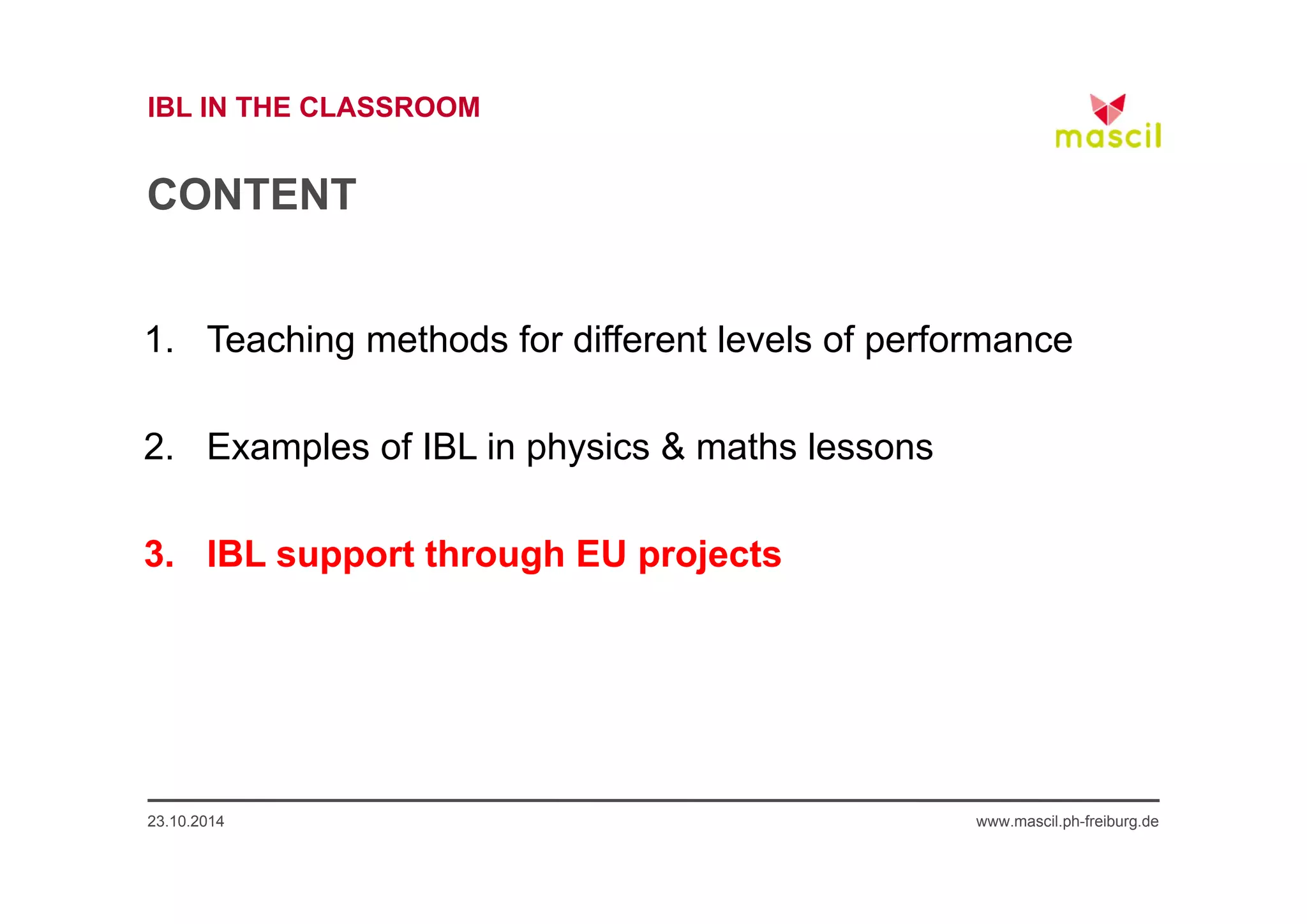 IBL IN THE CLASSROOM

mascil

CONTENT

1. Teaching methods for different levels of performance

2. Examples of IBL in physics & maths lessons

3. IBL support through EU projects

23.10.2014

www.mascil.ph-freiburg.de